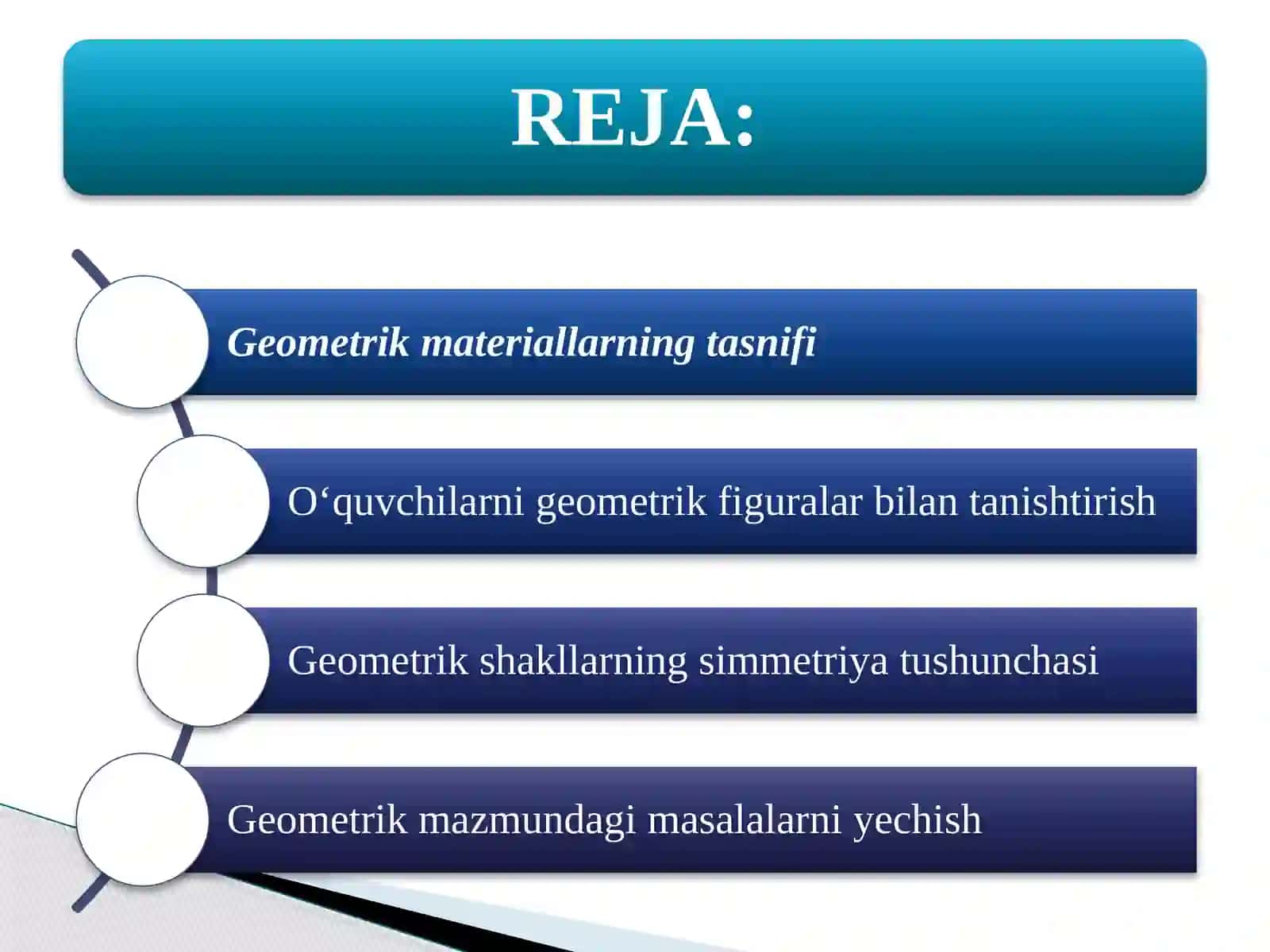 REJA:

Geometrik materiallarning tasnifi

O‘quvchilarni geometrik figuralar bilan tanishtirish

Geometrik shakllarning simmetriya tushunchasi

Geometrik mazmundagi masalalarni yechish